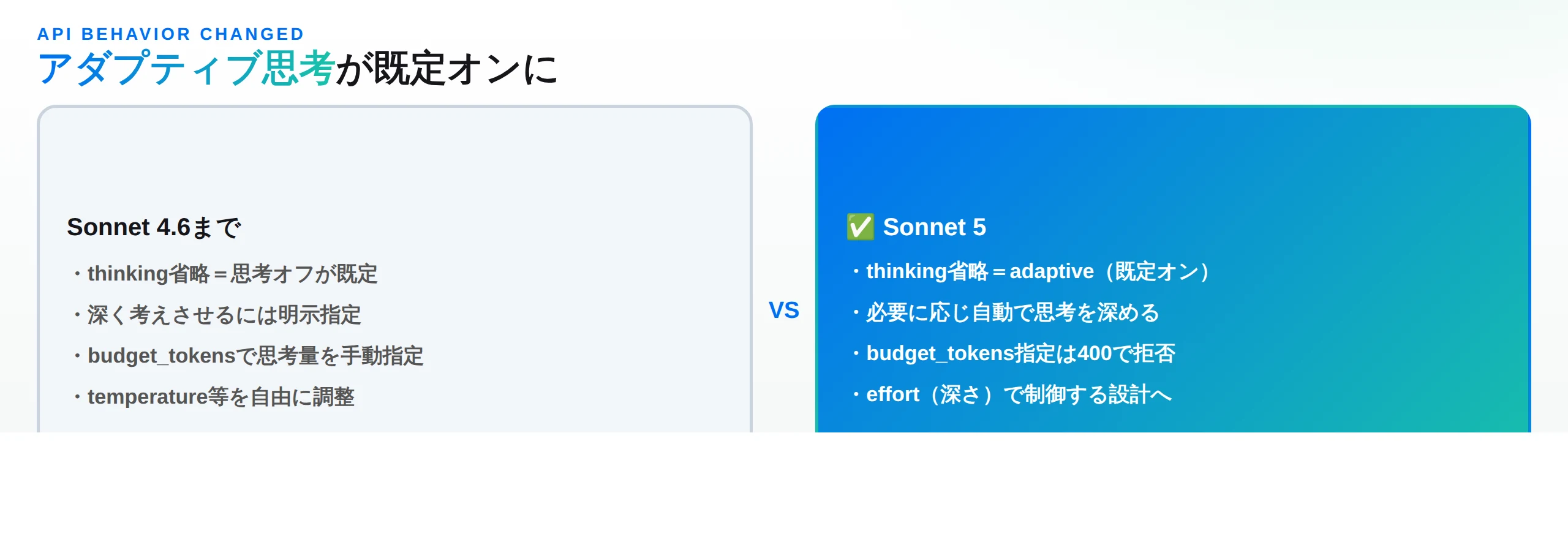 API BEHAVIOR CHANGED
アダプティブ思考が既定オンに

Sonnet 4.6まで
・thinking省略＝思考オフが既定
・深く考えさせるには明示指定
・budget_tokensで思考量を手動指定
・temperature等を自由に調整

VS

✅ Sonnet 5
・thinking省略＝adaptive（既定オン）
・必要に応じ自動で思考を深める
・budget_tokens指定は400で拒否
・effort（深さ）で制御する設計へ